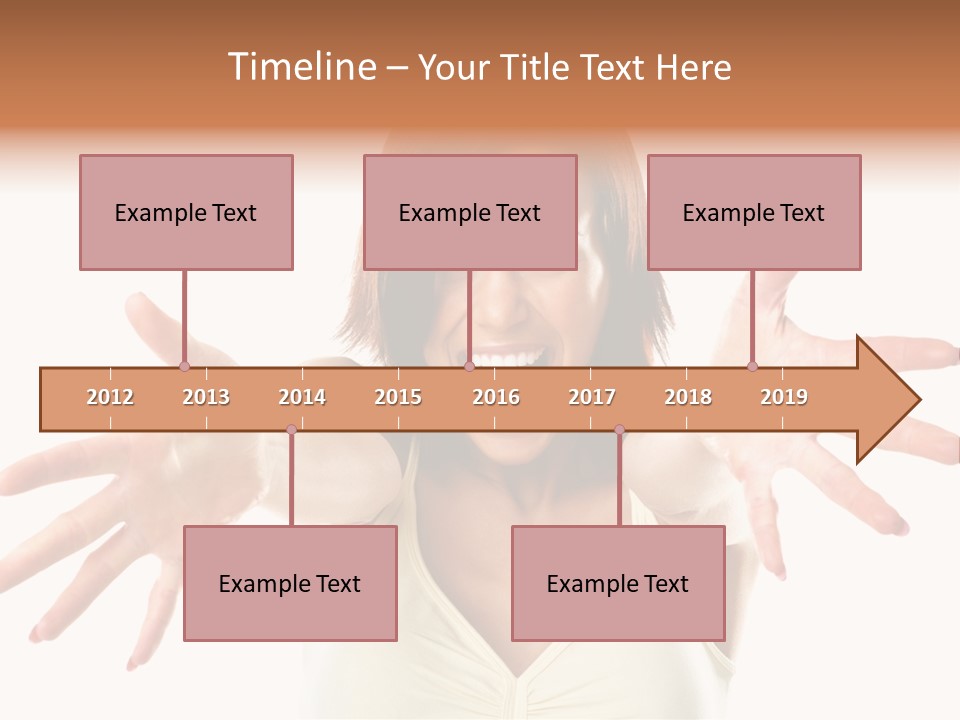 Timeline – Your Title Text Here

Example Text

Example Text

Example Text

2012 2013 2014 2015 2016 2017 2018 2019

Example Text

Example Text